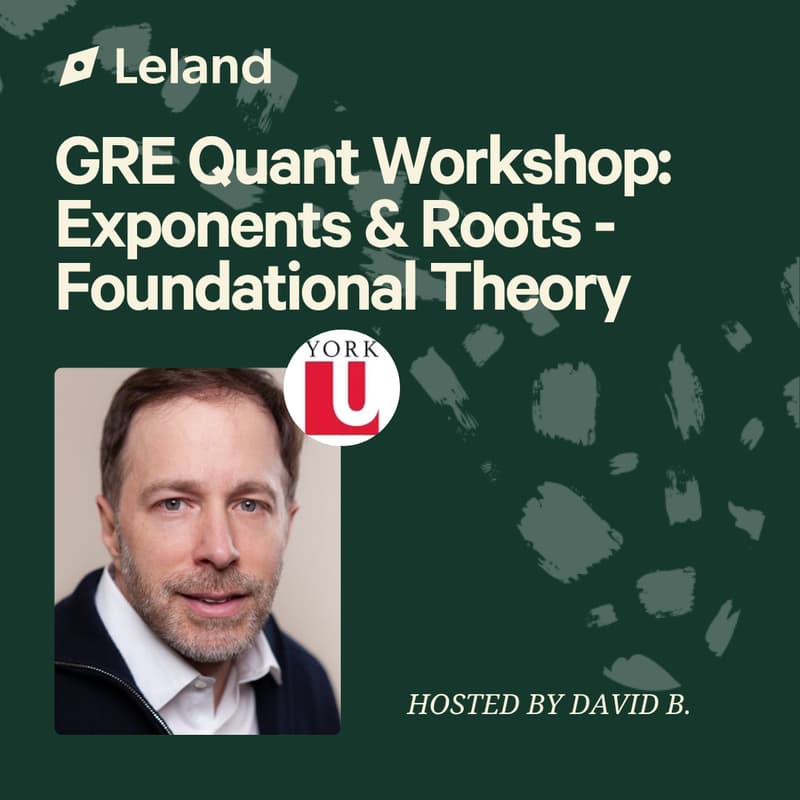 Leland

GRE Quant Workshop: Exponents & Roots - Foundational Theory

YORK U

HOSTED BY DAVID B.